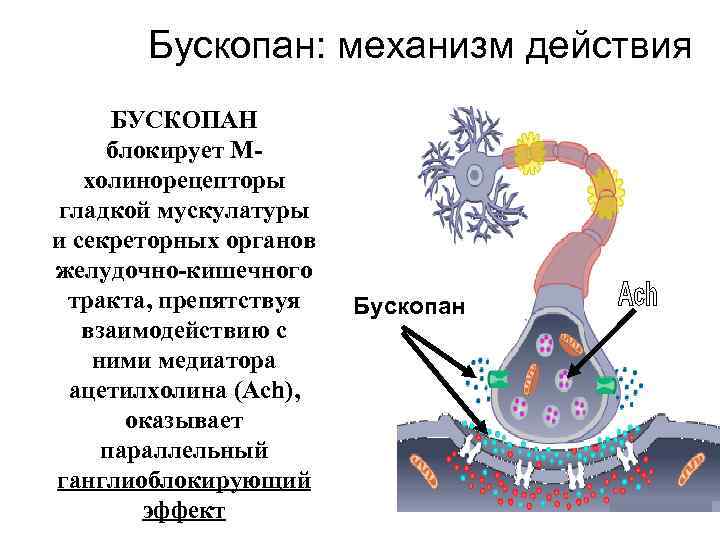 Бускопан: механизм действия

БУСКОПАН блокирует М-холинорецепторы гладкой мускулатуры и секреторных органов желудочно-кишечного тракта, препятствуя взаимодействию с ними медиатора ацетилхолина (Ach), оказывает параллельный ганглиоблокирующий эффект

Бускопан

Ach